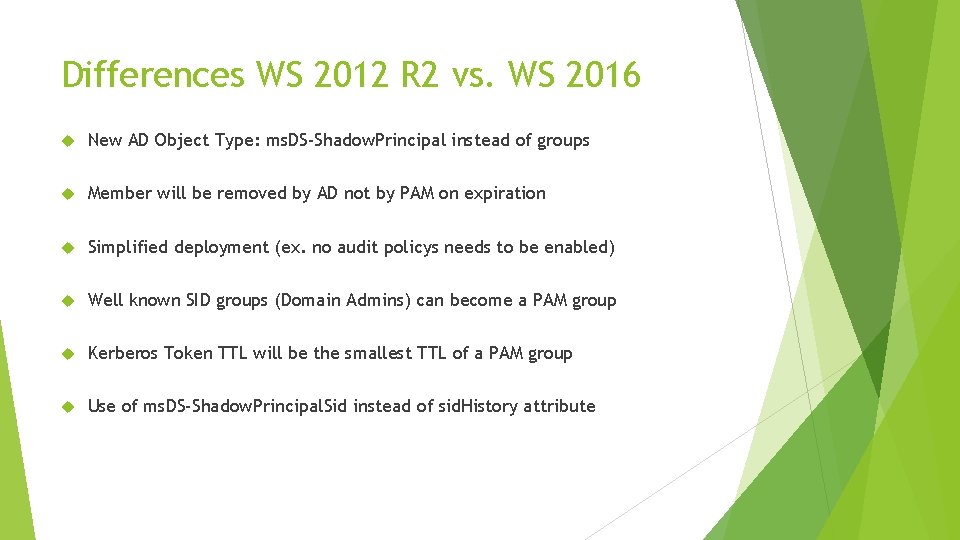 Differences WS 2012 R2 vs. WS 2016

New AD Object Type: msDS-ShadowPrincipal instead of groups

Member will be removed by AD not by PAM on expiration

Simplified deployment (ex. no audit policys needs to be enabled)

Well known SID groups (Domain Admins) can become a PAM group

Kerberos Token TTL will be the smallest TTL of a PAM group

Use of msDS-ShadowPrincipalSid instead of sidHistory attribute